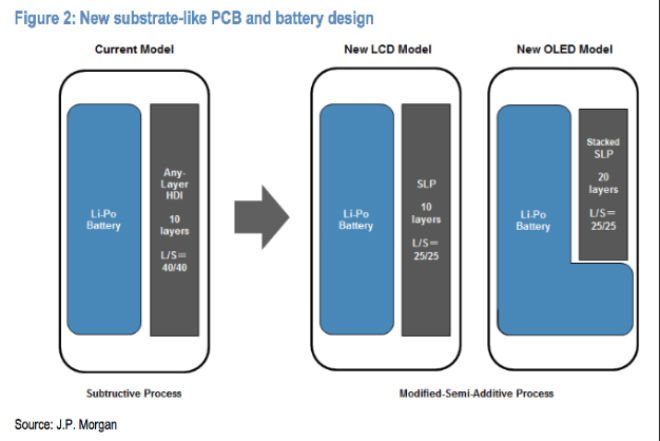 Figure 2: New substrate-like PCB and battery design

Current Model

Li-Po Battery

Any-Layer HDI

10 layers

L/S= 40/40

Subtructive Process

New LCD Model

Li-Po Battery

SLP

10 layers

L/S= 25/25

New OLED Model

Li-Po Battery

Stacked SLP

20 layers

L/S= 25/25

Modified-Semi-Additive Process

Source: J.P. Morgan